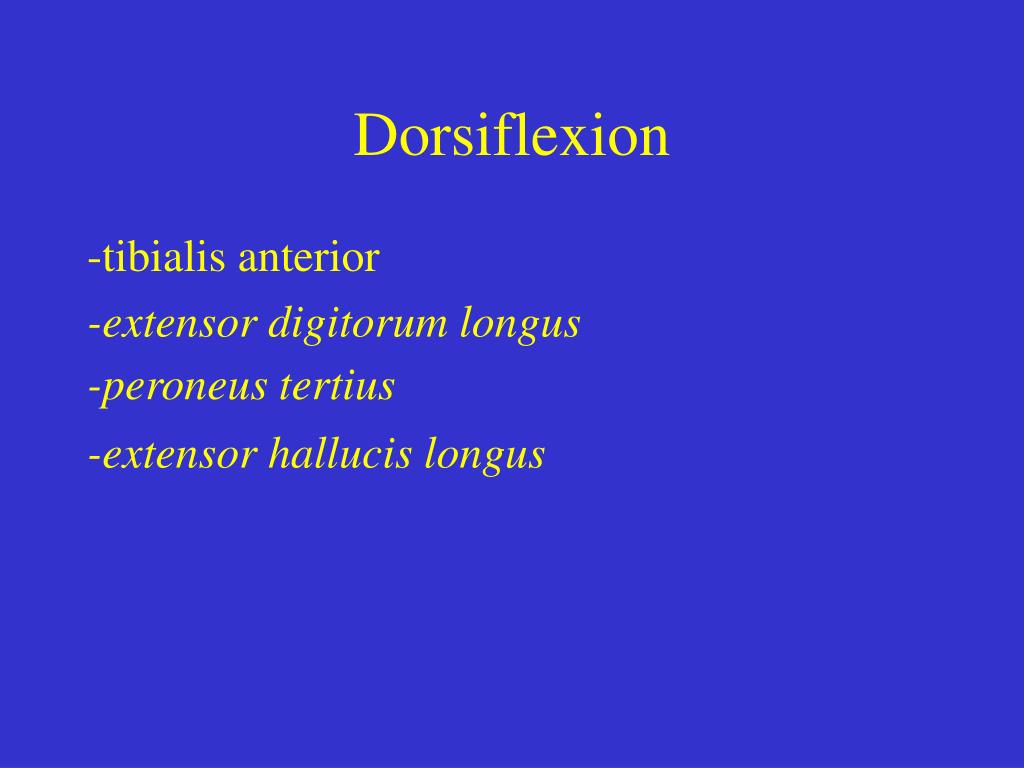 Dorsiflexion

-tibialis anterior

-extensor digitorum longus

-peroneus tertius

-extensor hallucis longus